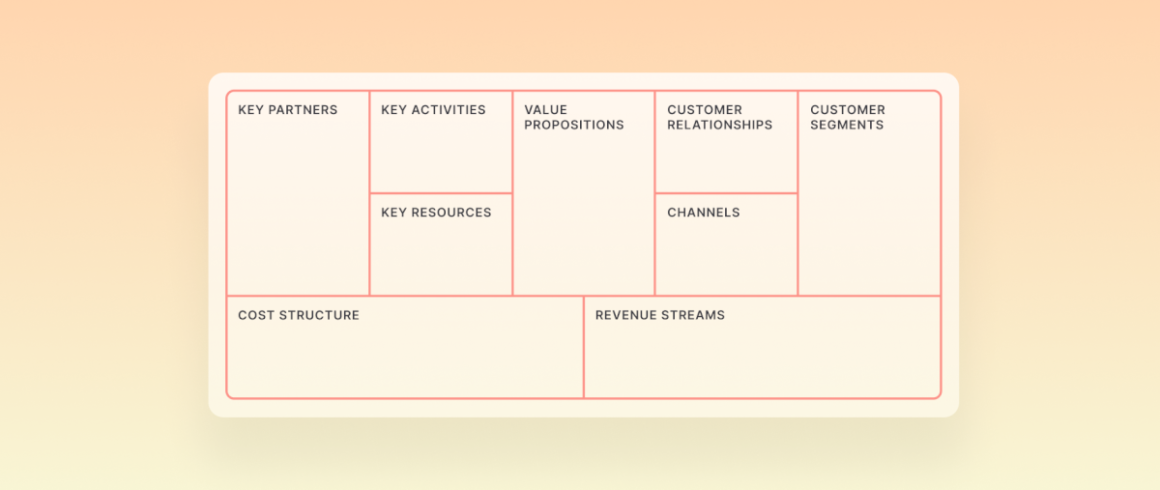 KEY PARTNERS

KEY ACTIVITIES

KEY RESOURCES

VALUE PROPOSITIONS

CUSTOMER RELATIONSHIPS

CHANNELS

CUSTOMER SEGMENTS

COST STRUCTURE

REVENUE STREAMS